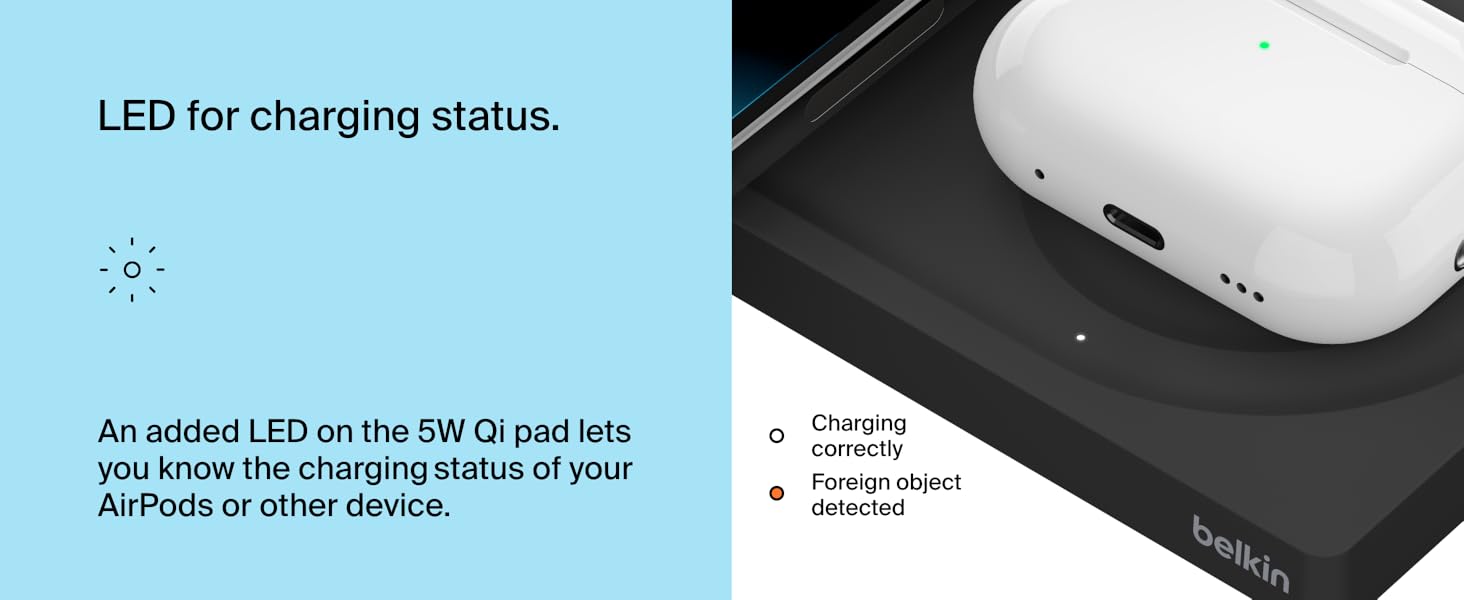 LED for charging status.

An added LED on the 5W Qi pad lets you know the charging status of your AirPods or other device.

Charging correctly

Foreign object detected

belkin